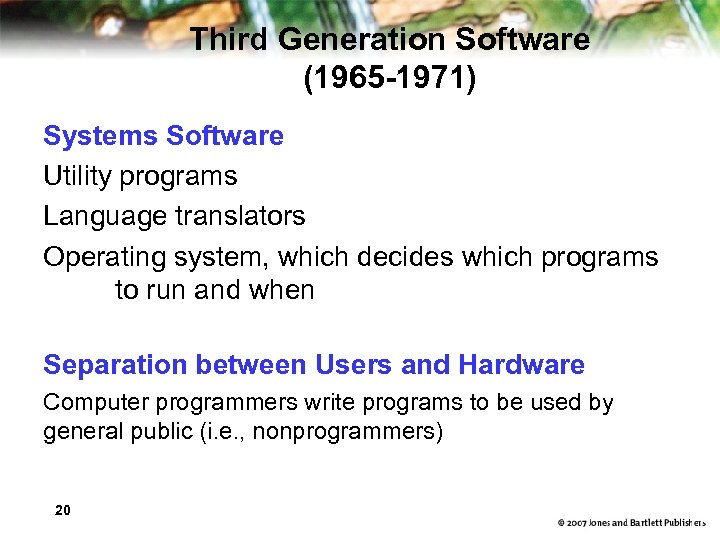 Third Generation Software
(1965-1971)

Systems Software

Utility programs

Language translators

Operating system, which decides which programs to run and when

Separation between Users and Hardware

Computer programmers write programs to be used by general public (i.e., nonprogrammers)

20

© 2007 Jones and Bartlett Publishers